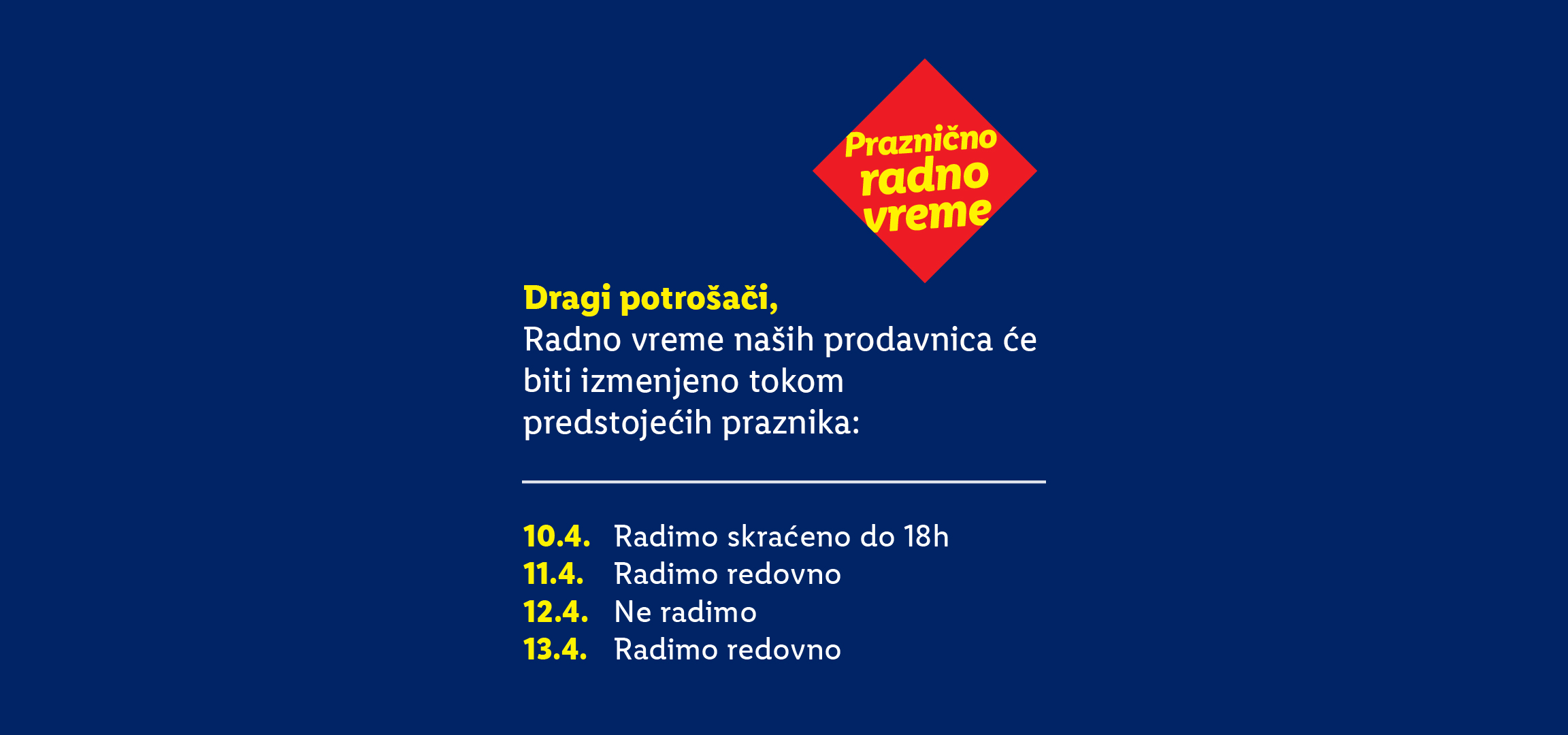 Praznično radno vreme

Dragi potrošači,
Radno vreme naših prodavnica će biti izmenjeno tokom predstojećih praznika:

10.4. Radimo skraćeno do 18h
11.4. Radimo redovno
12.4. Ne radimo
13.4. Radimo redovno